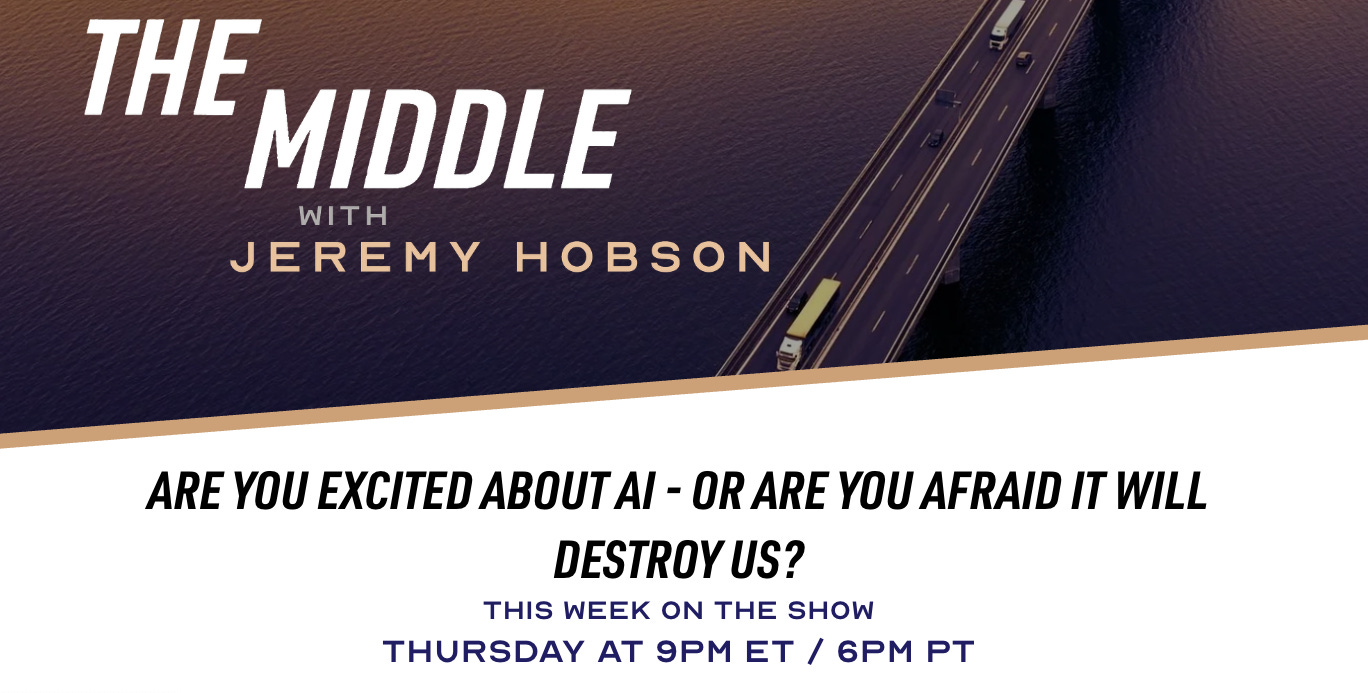 THE MIDDLE
WITH
JEREMY HOBSON

ARE YOU EXCITED ABOUT AI - OR ARE YOU AFRAID IT WILL DESTROY US?

THIS WEEK ON THE SHOW
THURSDAY AT 9PM ET / 6PM PT